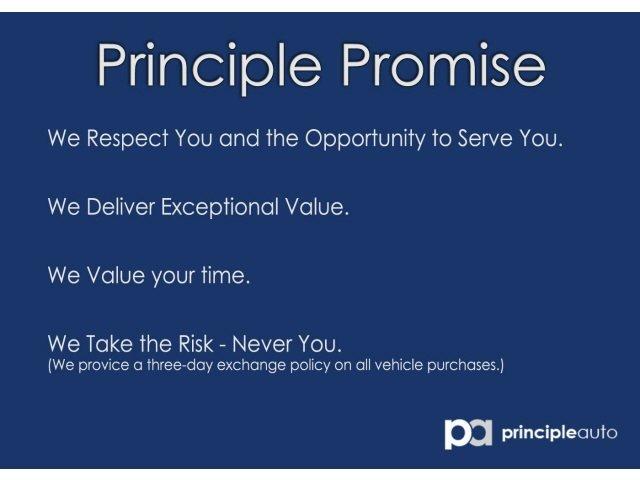 Principle Promise

We Respect You and the Opportunity to Serve You.

We Deliver Exceptional Value.

We Value your time.

We Take the Risk - Never You.
(We provice a three-day exchange policy on all vehicle purchases.)

pa principleauto